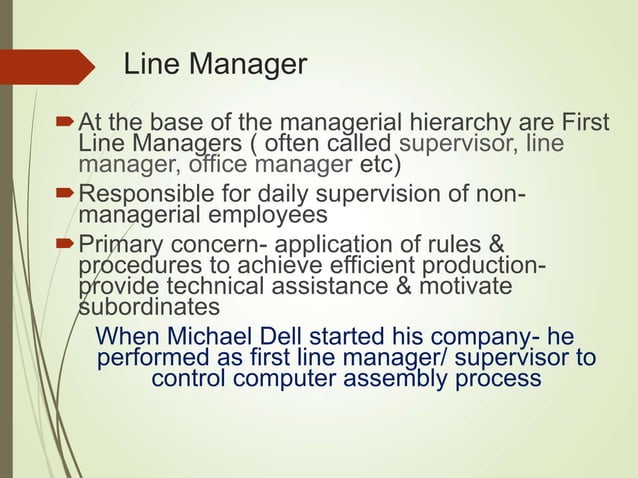 Line Manager

At the base of the managerial hierarchy are First Line Managers ( often called supervisor, line manager, office manager etc)

Responsible for daily supervision of non-managerial employees

Primary concern- application of rules & procedures to achieve efficient production- provide technical assistance & motivate subordinates

When Michael Dell started his company- he performed as first line manager/ supervisor to control computer assembly process